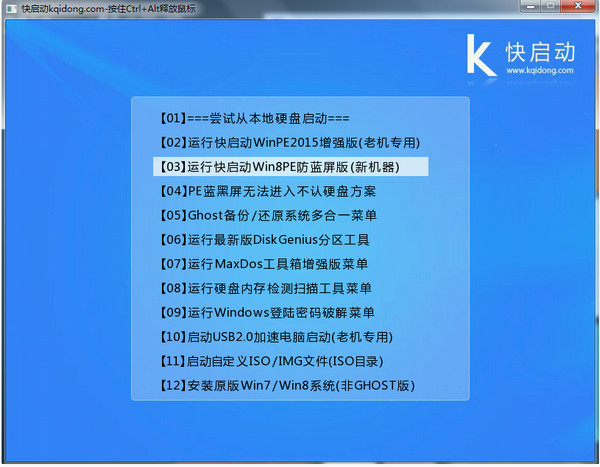 快启动kqidong.com-按住Ctrl+Alt释放鼠标

K 快启动
www.kqidong.com

【01】===尝试从本地硬盘启动===
【02】运行快启动WinPE2015增强版(老机专用)
【03】运行快启动Win8PE防蓝屏版(新机器)
【04】PE蓝黑屏无法进入不认硬盘方案
【05】Ghost备份/还原系统多合一菜单
【06】运行最新版DiskGenius分区工具
【07】运行MaxDos工具箱增强版菜单
【08】运行硬盘内存检测扫描工具菜单
【09】运行Windows登陆密码破解菜单
【10】启动USB2.0加速电脑启动(老机专用)
【11】启动自定义ISO/IMG文件(ISO目录)
【12】安装原版Win7/Win8系统(非GHOST版)